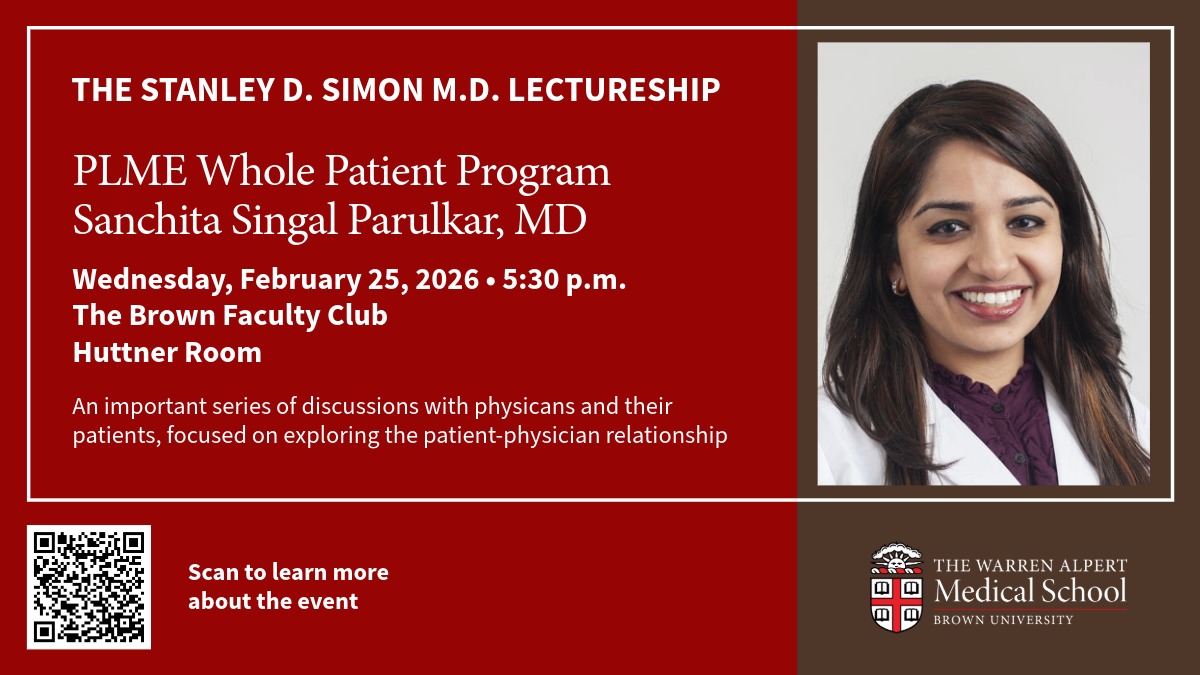 THE STANLEY D. SIMON M.D. LECTURESHIP

PLME Whole Patient Program
Sanchita Singal Parulkar, MD

Wednesday, February 25, 2026 • 5:30 p.m.
The Brown Faculty Club
Huttner Room

An important series of discussions with physicans and their patients, focused on exploring the patient-physician relationship

Scan to learn more about the event

THE WARREN ALPERT
Medical School
BROWN UNIVERSITY